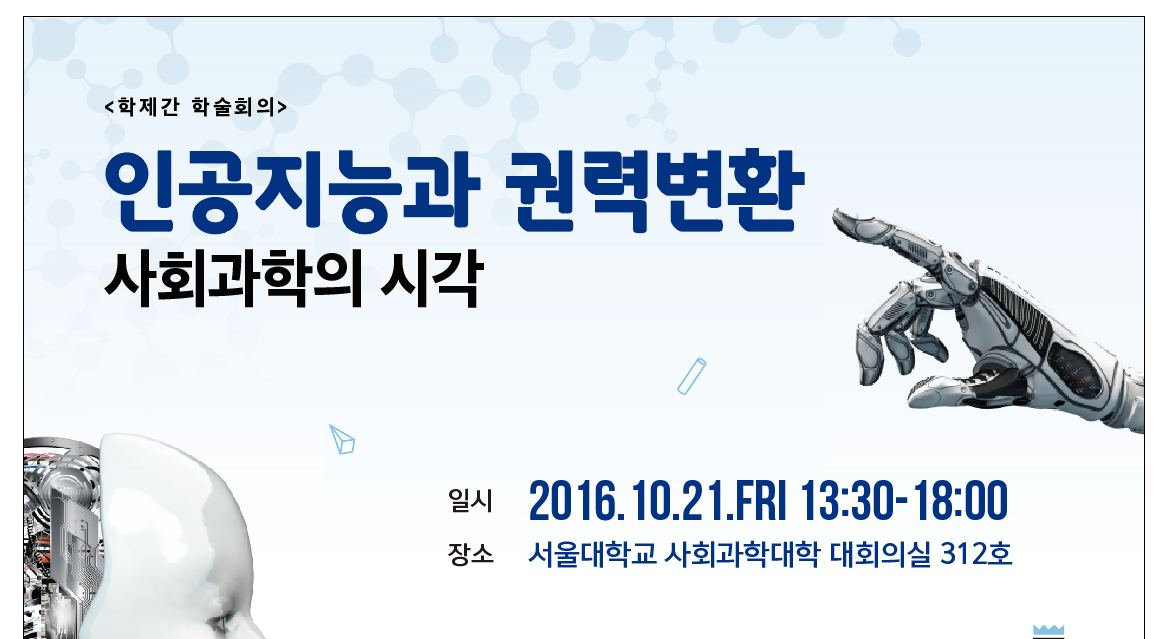 <학제간 학술회의>

인공지능과 권력변환

사회과학의 시각

일시 2016.10.21.FRI 13:30-18:00

장소 서울대학교 사회과학대학 대회의실 312호